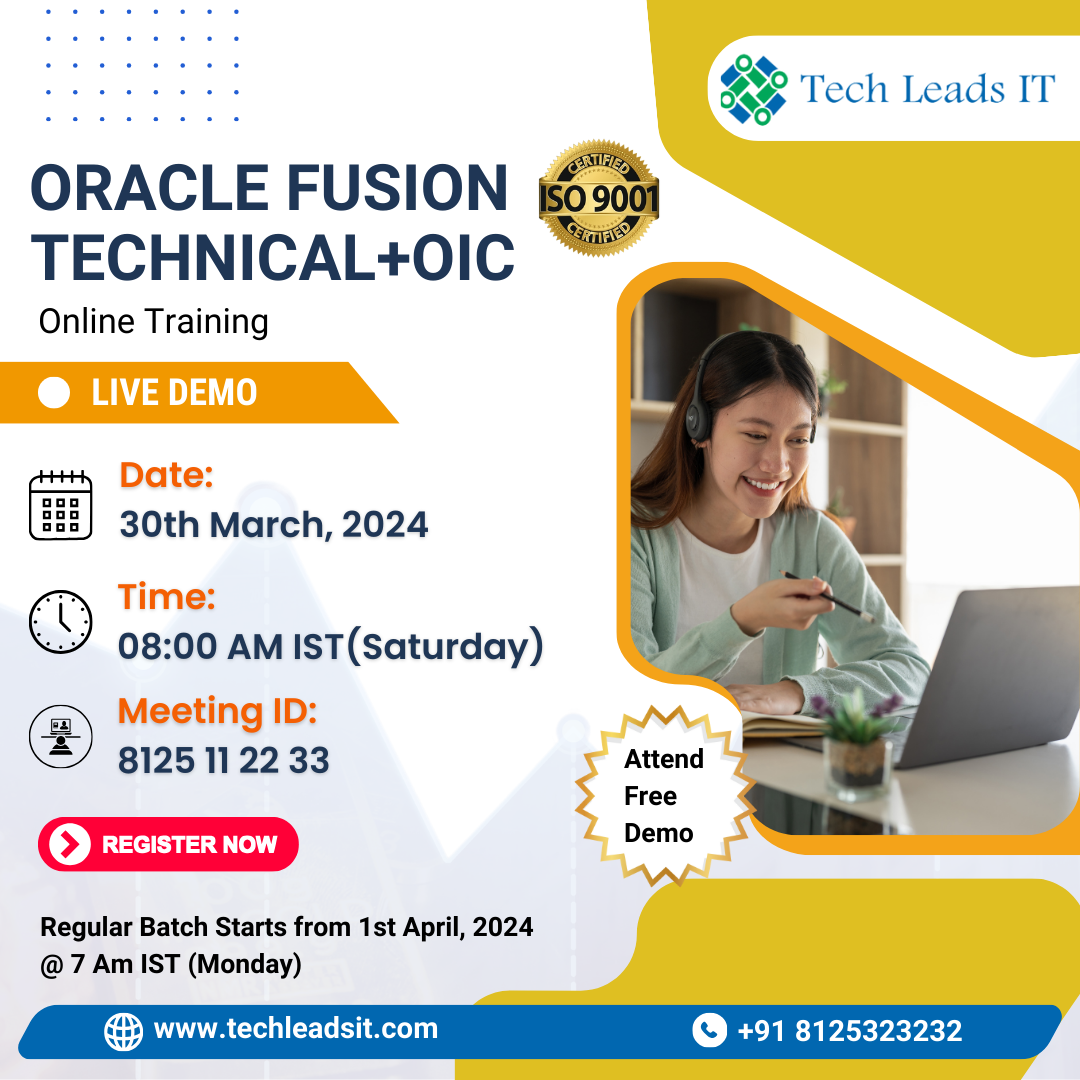 Tech Leads IT

ORACLE FUSION TECHNICAL+OIC

CERTIFIED ISO 9001 CERTIFIED

Online Training

LIVE DEMO

Date:
30th March, 2024

Time:
08:00 AM IST(Saturday)

Meeting ID:
8125 11 22 33

Attend Free Demo

REGISTER NOW

Regular Batch Starts from 1st April, 2024 @ 7 Am IST (Monday)

www.techleadsit.com

+91 8125323232